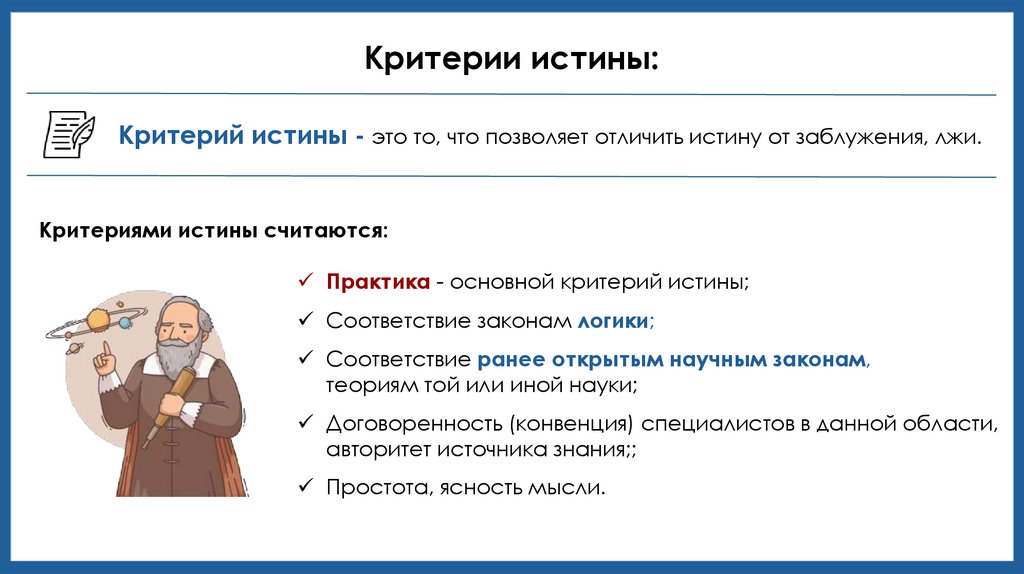 Критерии истины:

Критерий истины - это то, что позволяет отличить истину от заблужения, лжи.

Критериями истины считаются:

✓ Практика - основной критерий истины;

✓ Соответствие законам логики;

✓ Соответствие ранее открытым научным законам, теориям той или иной науки;

✓ Договоренность (конвенция) специалистов в данной области, авторитет источника знания;;

✓ Простота, ясность мысли.